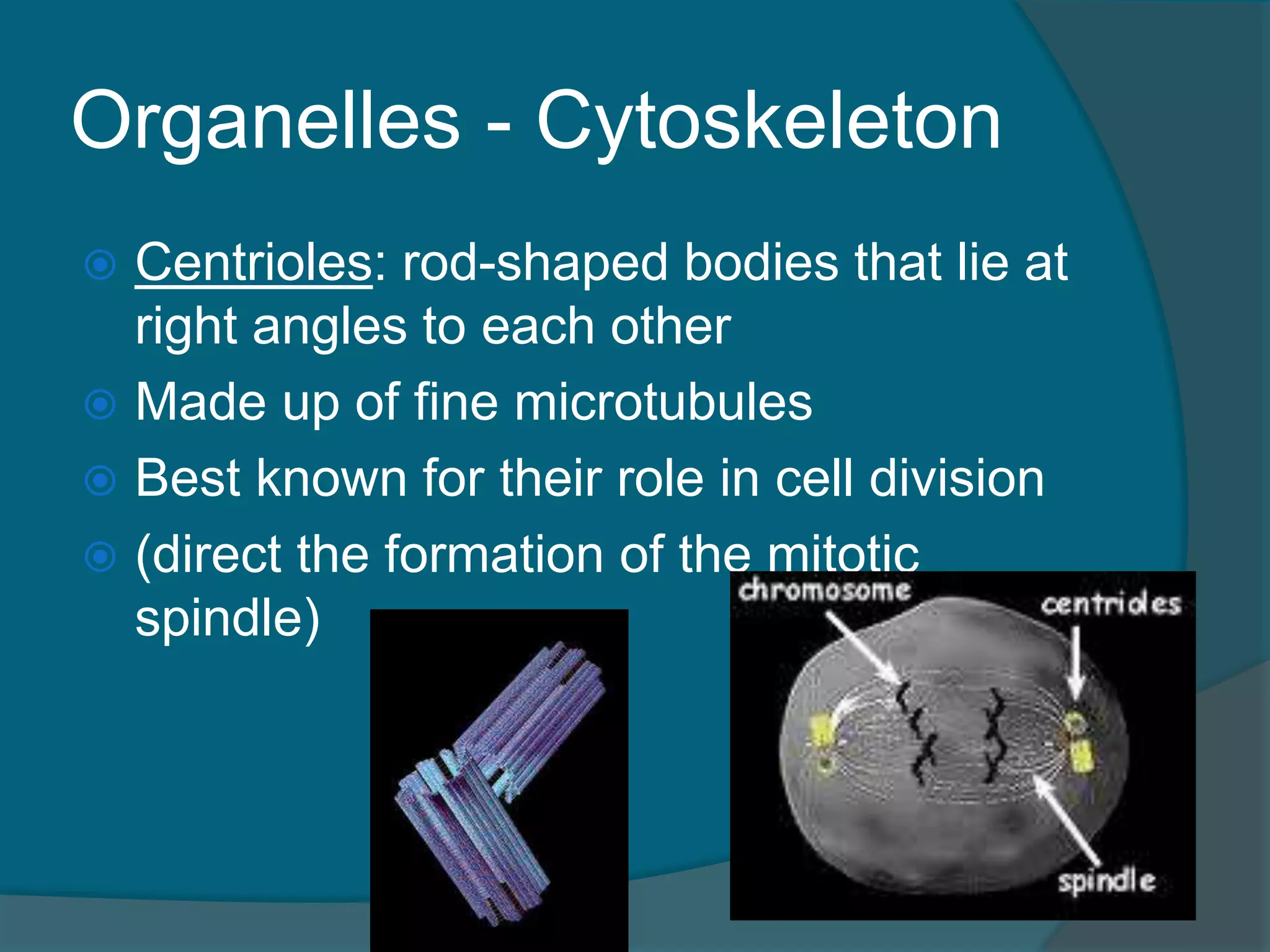 Organelles - Cytoskeleton

Centrioles: rod-shaped bodies that lie at right angles to each other

Made up of fine microtubules

Best known for their role in cell division

(direct the formation of the mitotic spindle)

chromosome

centrioles

spindle